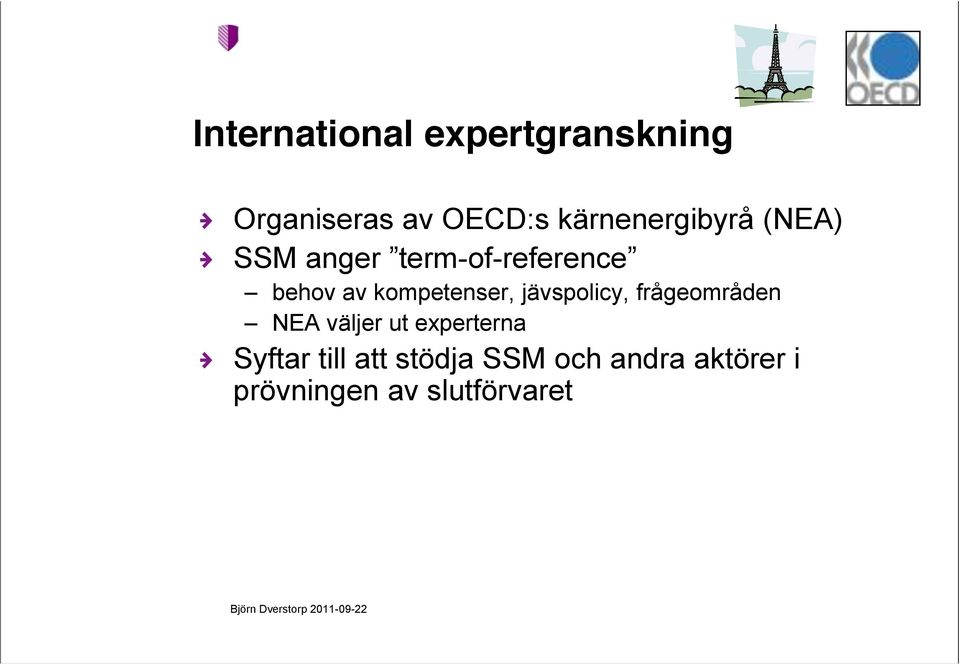 OECD

International expertgranskning

Organiseras av OECD:s kärnenergibyrå (NEA)

SSM anger ”term-of-reference”

– behov av kompetenser, jävspolicy, frågeområden

– NEA väljer ut experterna

Syftar till att stödja SSM och andra aktörer i prövningen av slutförvaret

Björn Dverstorp 2011-09-22